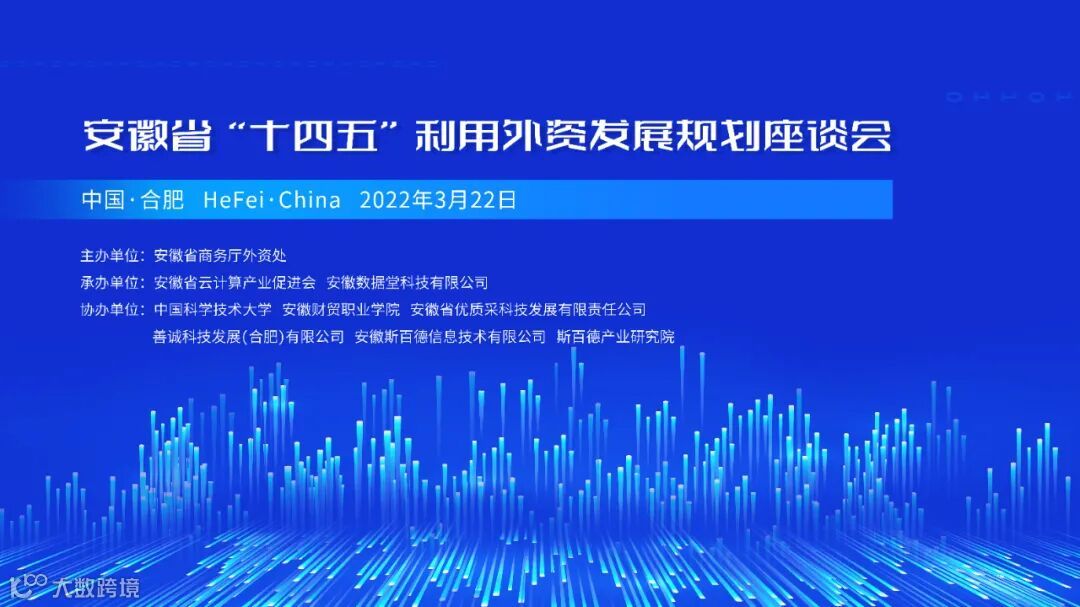 安徽省“十四五”利用外资发展规划座谈会

中国·合肥 HeFei·China 2022年3月22日

主办单位：安徽省商务厅外资处
承办单位：安徽省云计算产业促进会 安徽数据堂科技有限公司
协办单位：中国科学技术大学 安徽财贸职业学院 安徽省优质采科技发展有限责任公司
善诚科技发展(合肥)有限公司 安徽斯百德信息技术有限公司 斯百德产业研究院

大数跨境